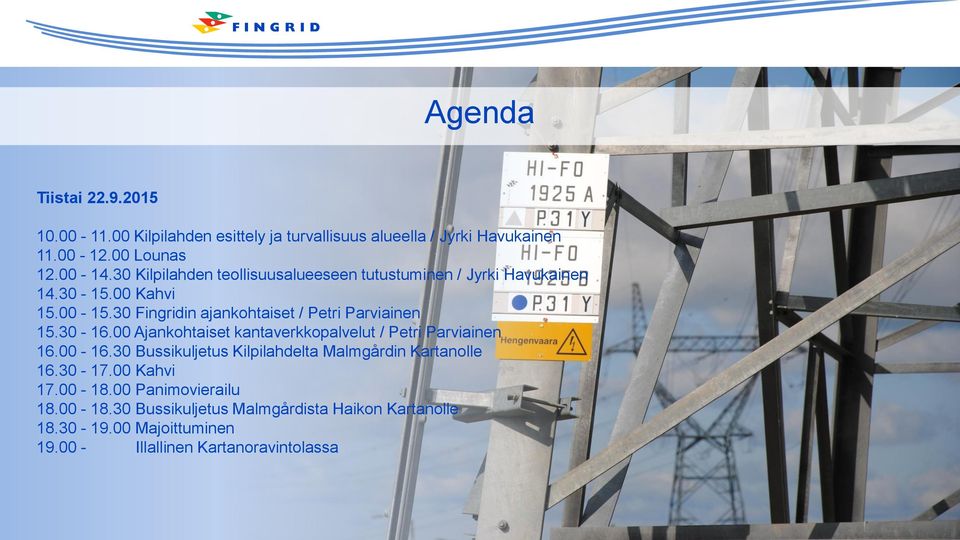 FINGRID

Agenda

Tiistai 22.9.2015

10.00 - 11.00 Kilpilahden esittely ja turvallisuus alueella / Jyrki Havukainen
11.00 - 12.00 Lounas
12.00 - 14.30 Kilpilahden teollisuusalueeseen tutustuminen / Jyrki Havukainen
14.30 - 15.00 Kahvi
15.00 - 15.30 Fingridin ajankohtaiset / Petri Parviainen
15.30 - 16.00 Ajankohtaiset kantaverkkopalvelut / Petri Parviainen
16.00 - 16.30 Bussikuljetus Kilpilahdelta Malmgårdin Kartanolle
16.30 - 17.00 Kahvi
17.00 - 18.00 Panimovierailu
18.00 - 18.30 Bussikuljetus Malmgårdista Haikon Kartanolle
18.30 - 19.00 Majoittuminen
19.00 - Illallinen Kartanoravintolassa

HI-FO
1925 A
P.31 Y
HI-FO
1925 B
P.31 Y
Hengenvaara